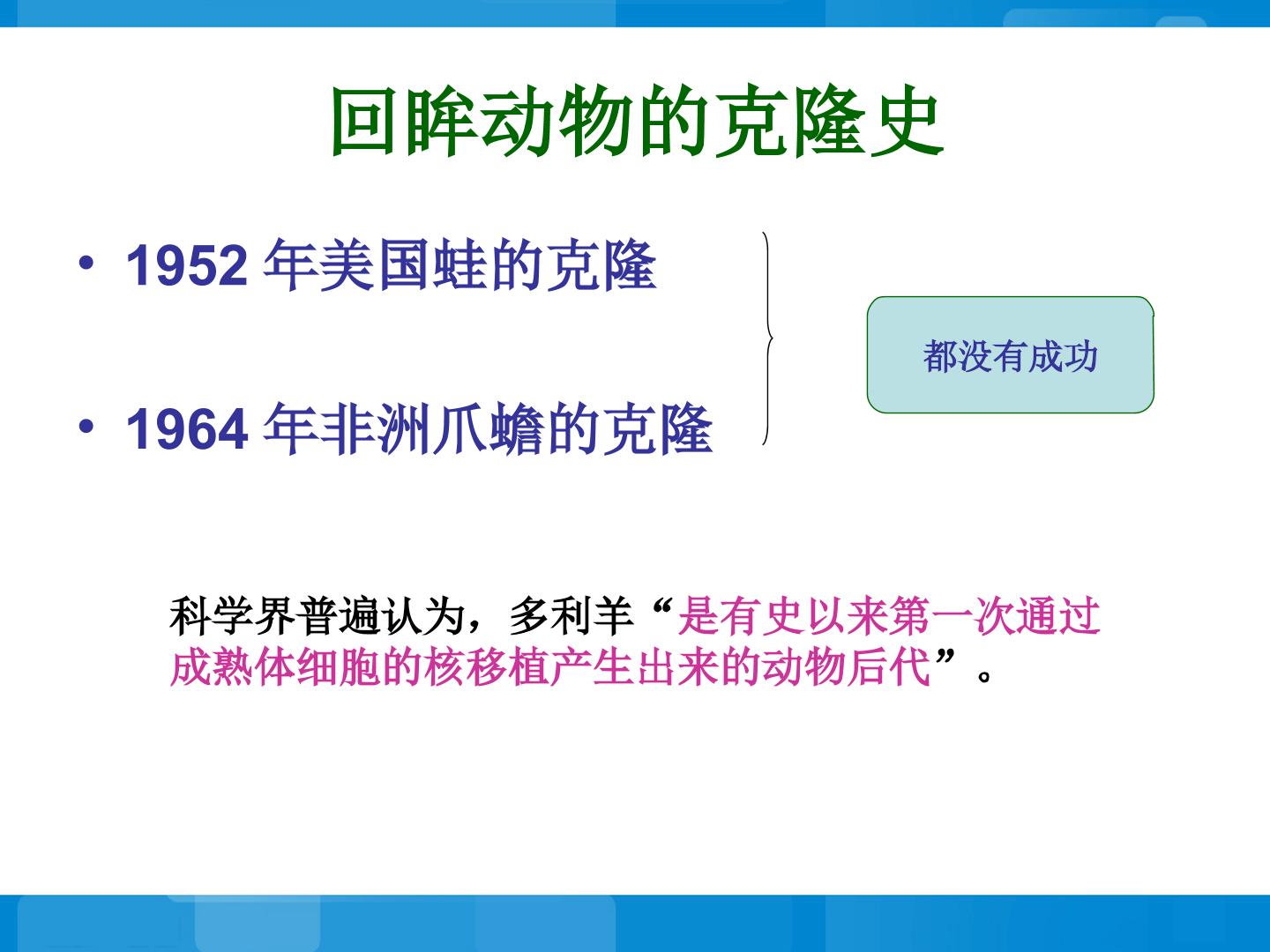 回眸动物的克隆史

• 1952年美国蛙的克隆

• 1964年非洲爪蟾的克隆

都没有成功

科学界普遍认为，多利羊“是有史以来第一次通过成熟体细胞的核移植产生出来的动物后代”。